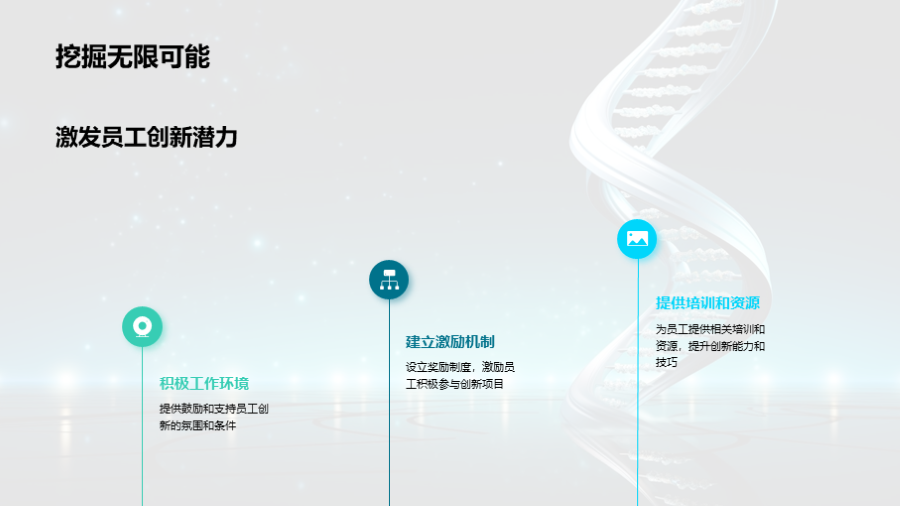 挖掘无限可能

激发员工创新潜力

积极工作环境

提供鼓励和支持员工创新的氛围和条件

建立激励机制

设立奖励制度，激励员工积极参与创新项目

提供培训和资源

为员工提供相关培训和资源，提升创新能力和技巧